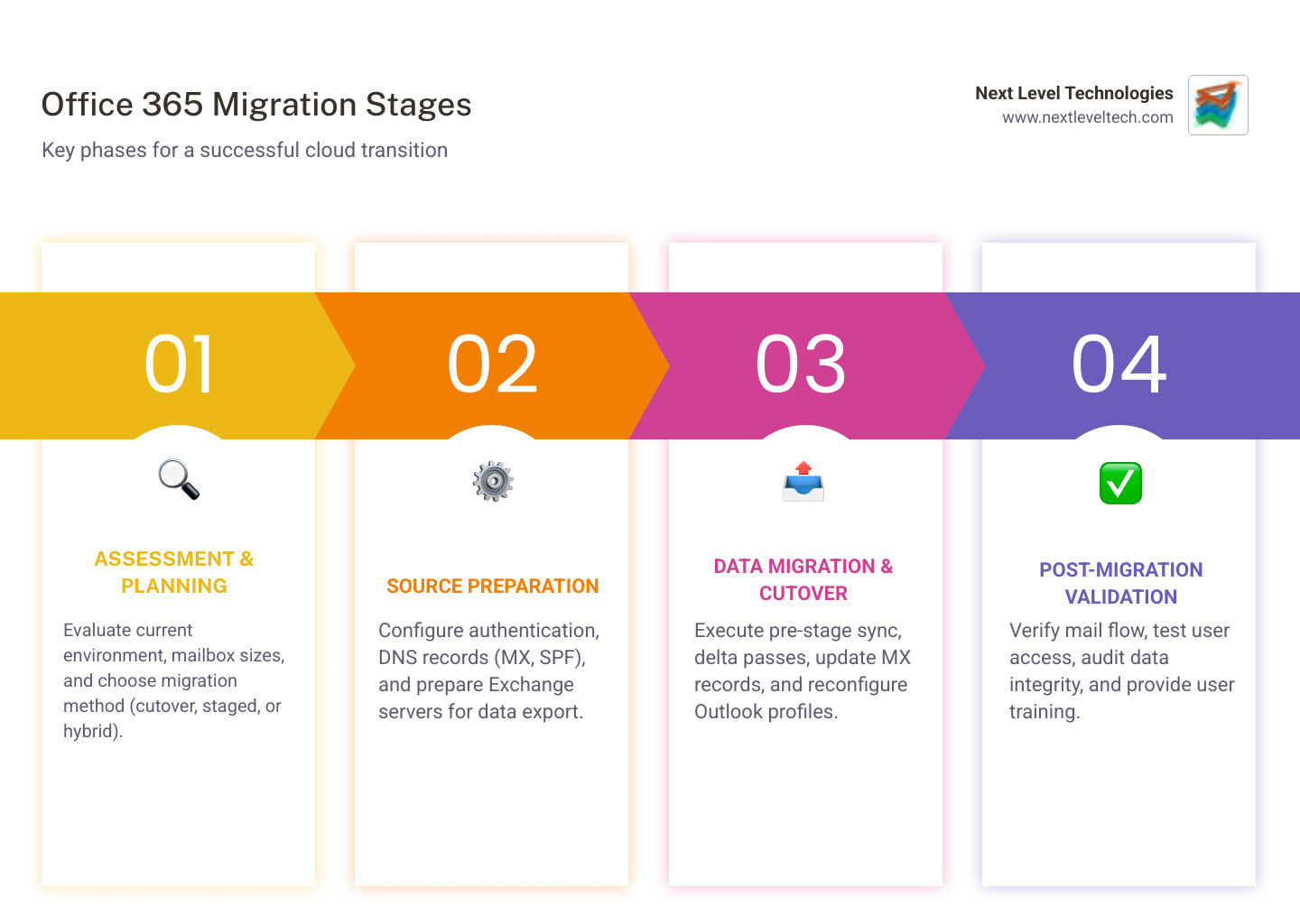 Office 365 Migration Stages

Key phases for a successful cloud transition

Next Level Technologies
www.nextleveltech.com

01

ASSESSMENT & PLANNING

Evaluate current environment, mailbox sizes, and choose migration method (cutover, staged, or hybrid).

02

SOURCE PREPARATION

Configure authentication, DNS records (MX, SPF), and prepare Exchange servers for data export.

03

DATA MIGRATION & CUTOVER

Execute pre-stage sync, delta passes, update MX records, and reconfigure Outlook profiles.

04

POST-MIGRATION VALIDATION

Verify mail flow, test user access, audit data integrity, and provide user training.